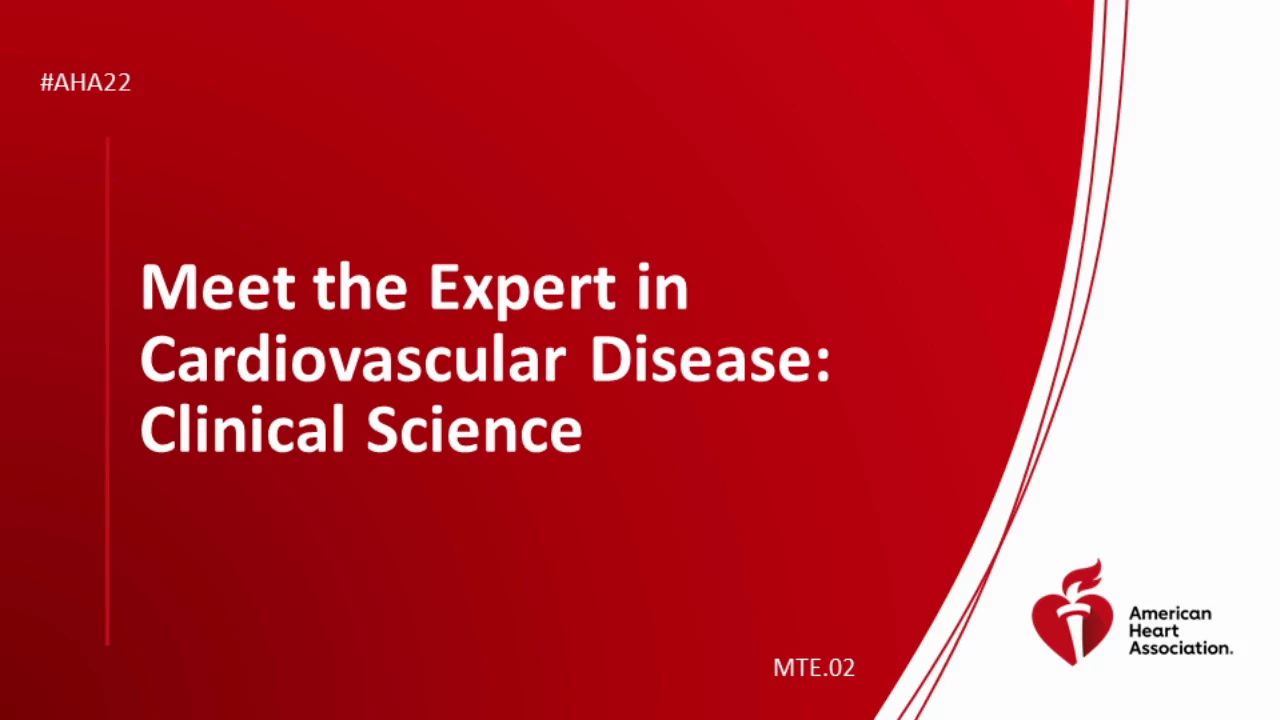 #AHA22

Meet the Expert in Cardiovascular Disease: Clinical Science

MTE.02

American Heart Association.